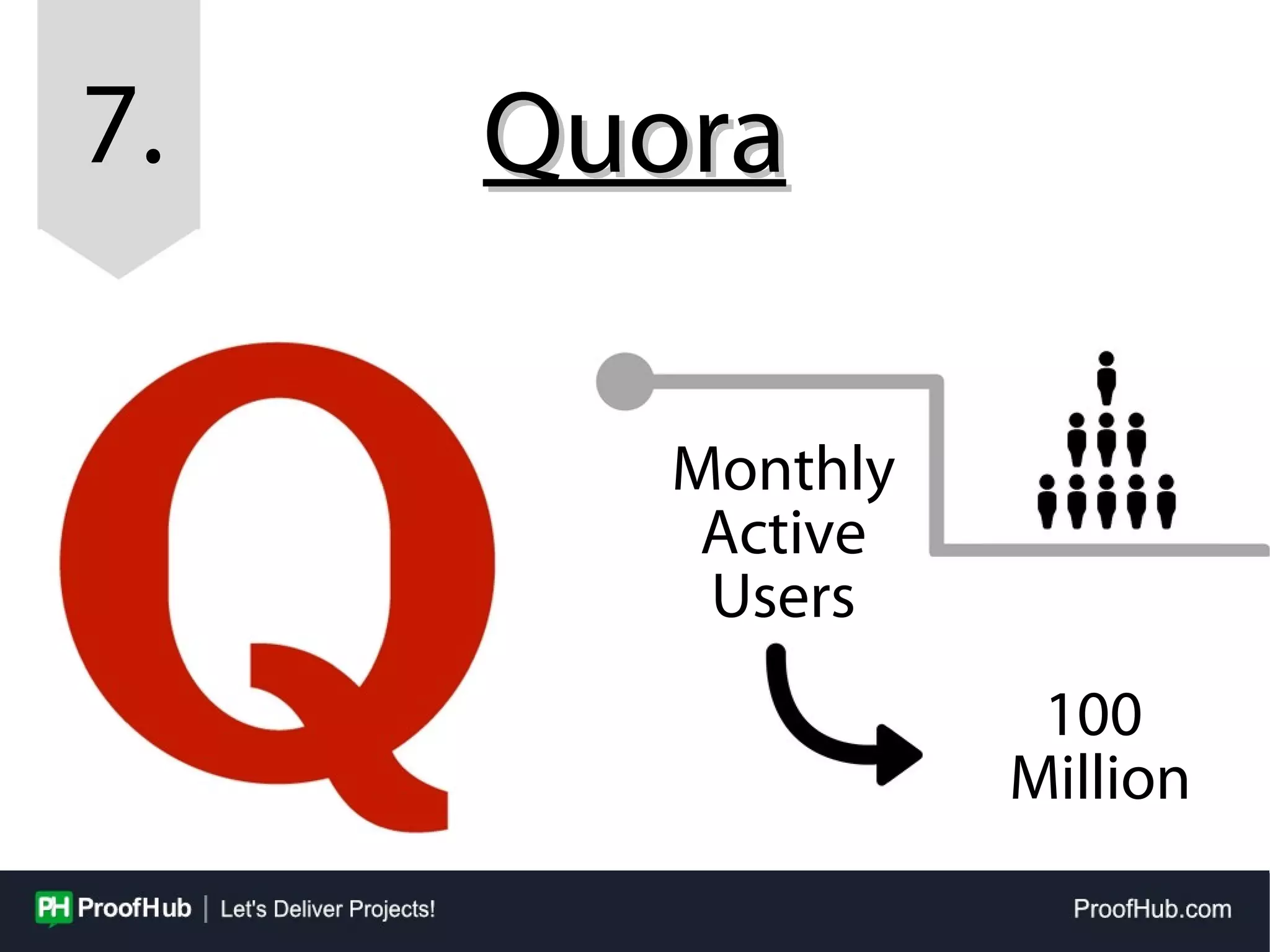 7.

Quora

Q

Monthly Active Users

100 Million

PH ProofHub | Let's Deliver Projects!

ProofHub.com